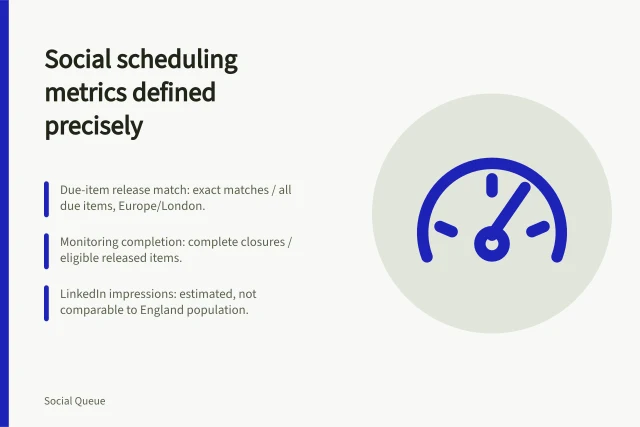 Social scheduling metrics defined precisely

Due-item release match: exact matches / all due items, Europe/London.

Monitoring completion: complete closures / eligible released items.

LinkedIn impressions: estimated, not comparable to England population.

Social Queue